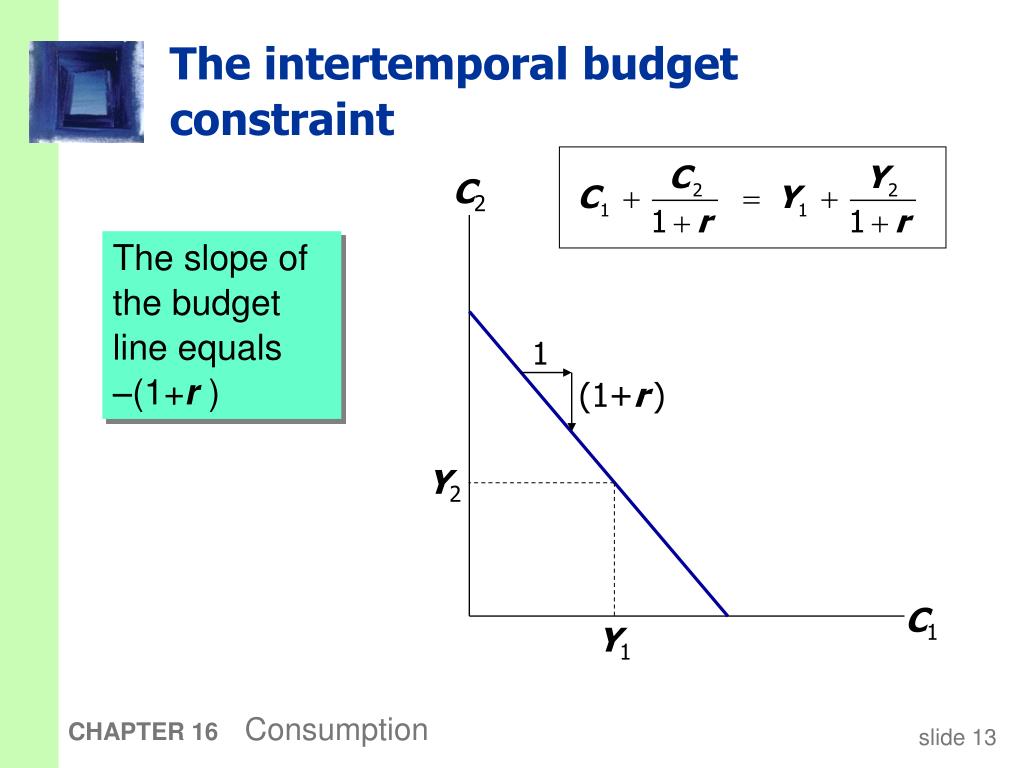 The intertemporal budget constraint

$C_1 + \frac{C_2}{1+r} = Y_1 + \frac{Y_2}{1+r}$

The slope of the budget line equals $-(1+r)$

$C_2$

1

$(1+r)$

$Y_2$

$Y_1$

$C_1$

CHAPTER 16 Consumption

slide 13